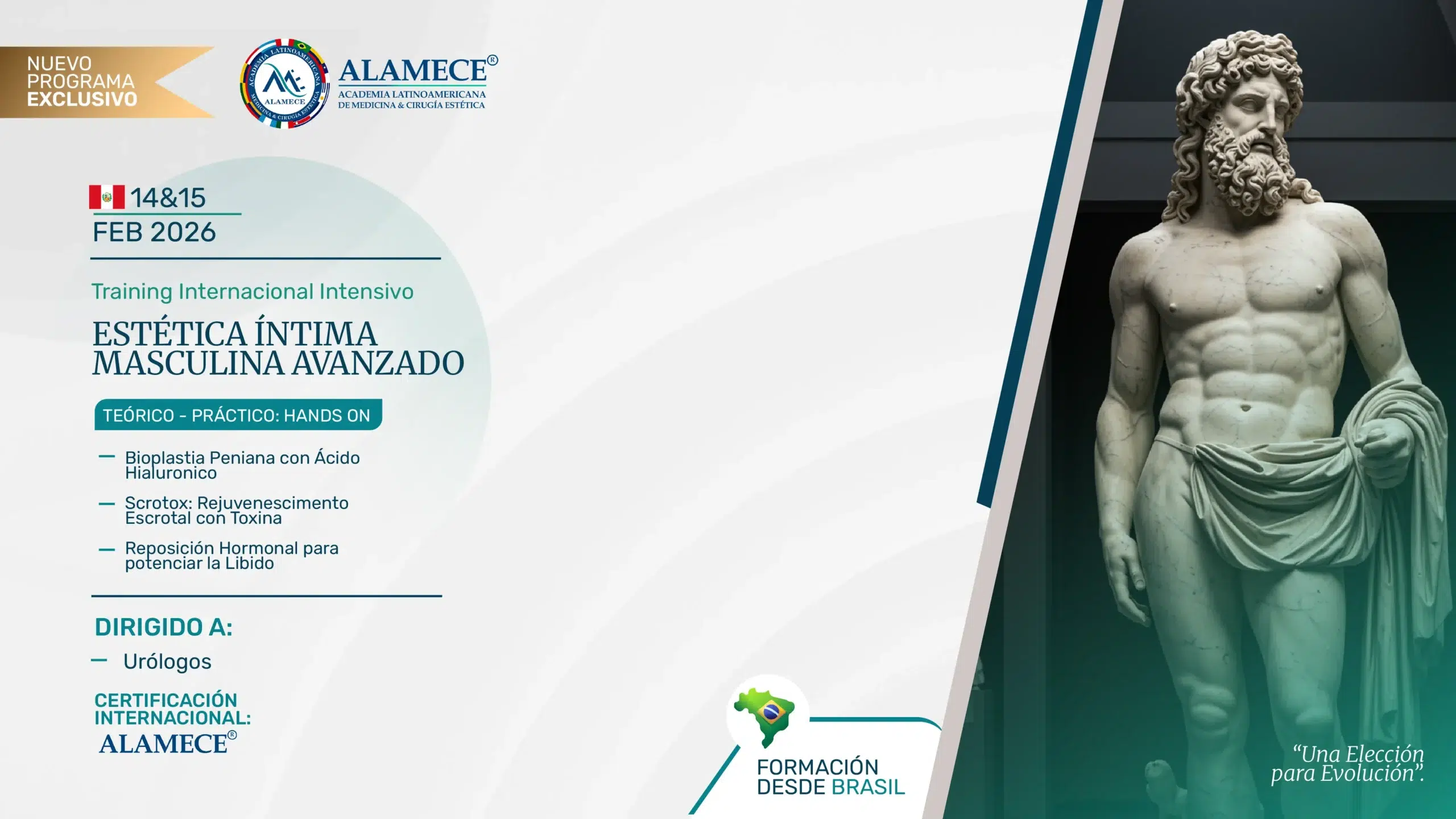 NUEVO PROGRAMA EXCLUSIVO

ACADEMIA LATINOAMERICANA MEDICINA & CIRUGÍA ESTÉTICA ALAMECE

ALAMECE®
ACADEMIA LATINOAMERICANA DE MEDICINA & CIRUGÍA ESTÉTICA

14&15
FEB 2026

Training Internacional Intensivo

ESTÉTICA ÍNTIMA MASCULINA AVANZADO

TEÓRICO - PRÁCTICO: HANDS ON

— Bioplastia Peniana con Ácido Hialuronico

— Scrotox: Rejuvenescimento Escrotal con Toxina

— Reposición Hormonal para potenciar la Libido

DIRIGIDO A:

— Urólogos

CERTIFICACIÓN INTERNACIONAL:
ALAMECE®

FORMACIÓN DESDE BRASIL

“Una Elección para Evolución”.